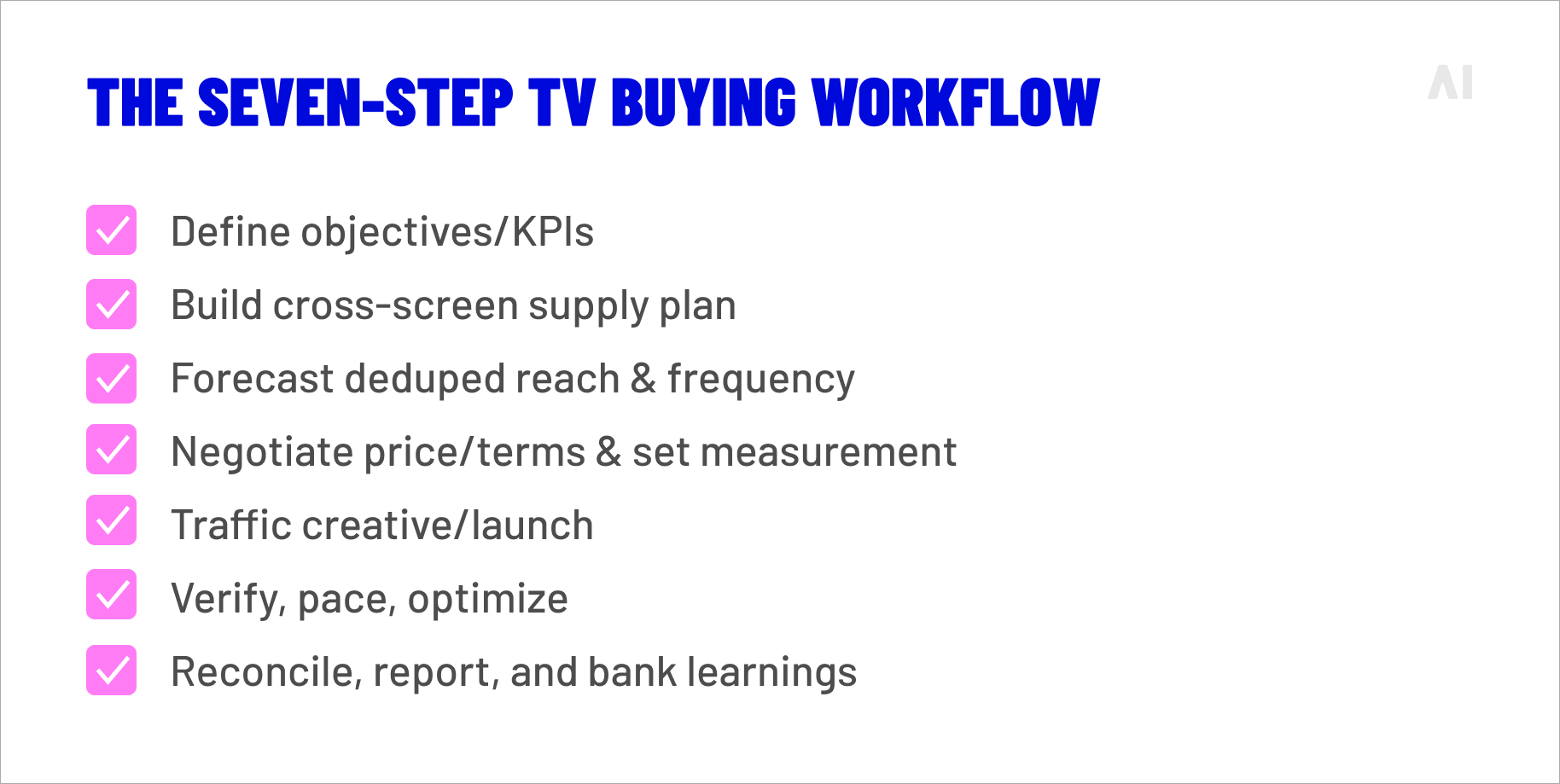 THE SEVEN-STEP TV BUYING WORKFLOW

AI

Define objectives/KPIs

Build cross-screen supply plan

Forecast deduped reach & frequency

Negotiate price/terms & set measurement

Traffic creative/launch

Verify, pace, optimize

Reconcile, report, and bank learnings